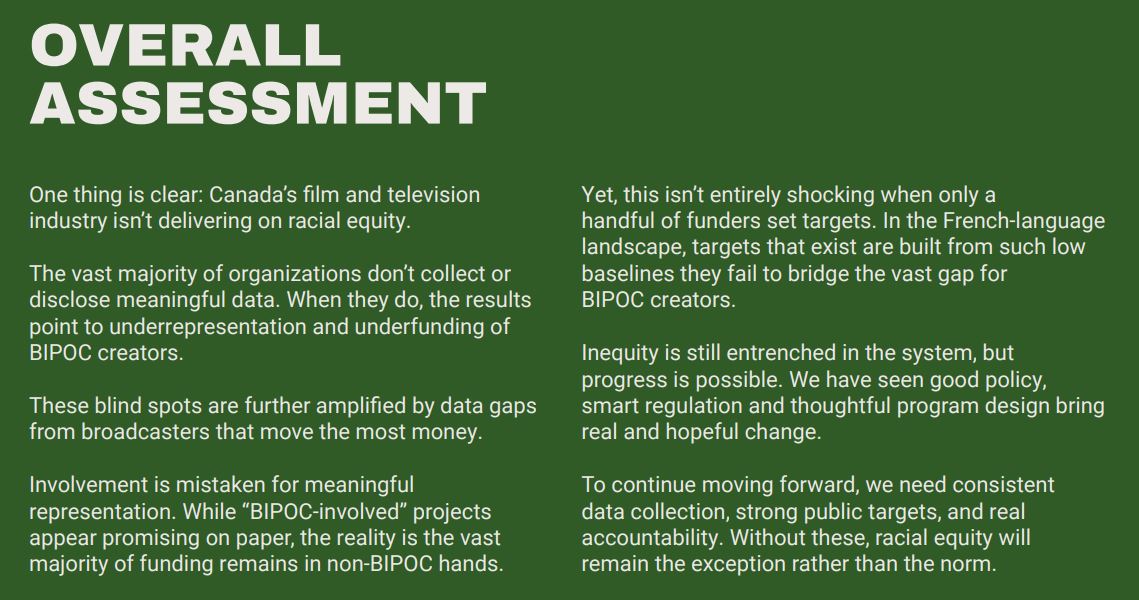 OVERALL ASSESSMENT

One thing is clear: Canada's film and television industry isn't delivering on racial equity.

The vast majority of organizations don't collect or disclose meaningful data. When they do, the results point to underrepresentation and underfunding of BIPOC creators.

These blind spots are further amplified by data gaps from broadcasters that move the most money.

Involvement is mistaken for meaningful representation. While "BIPOC-involved" projects appear promising on paper, the reality is the vast majority of funding remains in non-BIPOC hands.

Yet, this isn't entirely shocking when only a handful of funders set targets. In the French-language landscape, targets that exist are built from such low baselines they fail to bridge the vast gap for BIPOC creators.

Inequity is still entrenched in the system, but progress is possible. We have seen good policy, smart regulation and thoughtful program design bring real and hopeful change.

To continue moving forward, we need consistent data collection, strong public targets, and real accountability. Without these, racial equity will remain the exception rather than the norm.